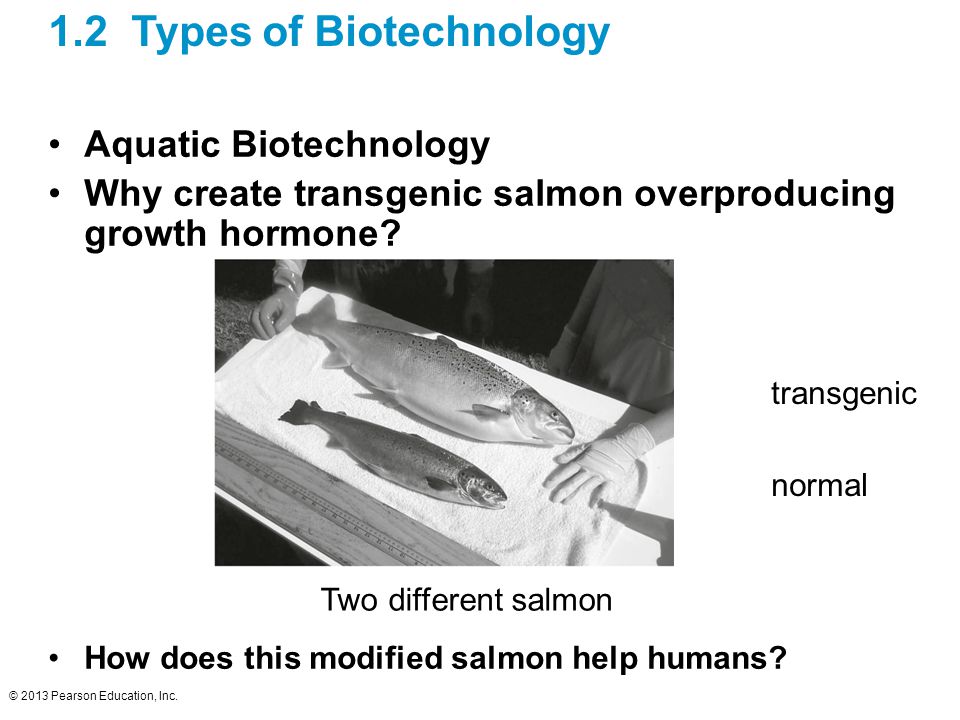 1.2 Types of Biotechnology

• Aquatic Biotechnology
• Why create transgenic salmon overproducing growth hormone?

transgenic

normal

Two different salmon

• How does this modified salmon help humans?

© 2013 Pearson Education, Inc.